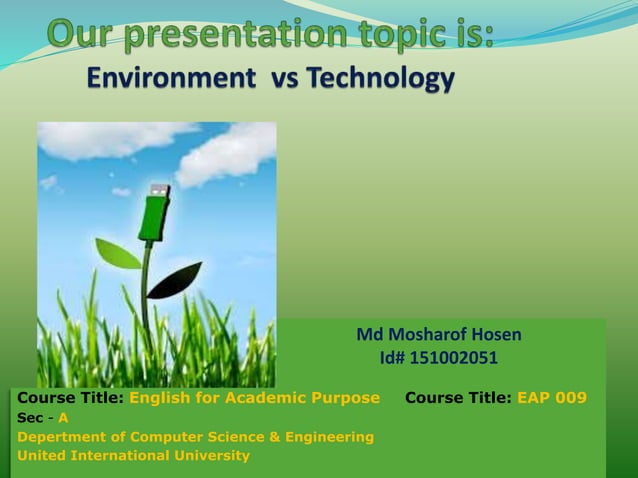 Our presentation topic is:
Environment vs Technology

Md Mosharof Hosen
Id# 151002051

Course Title: English for Academic Purpose Course Title: EAP 009
Sec - A
Depertment of Computer Science & Engineering
United International University